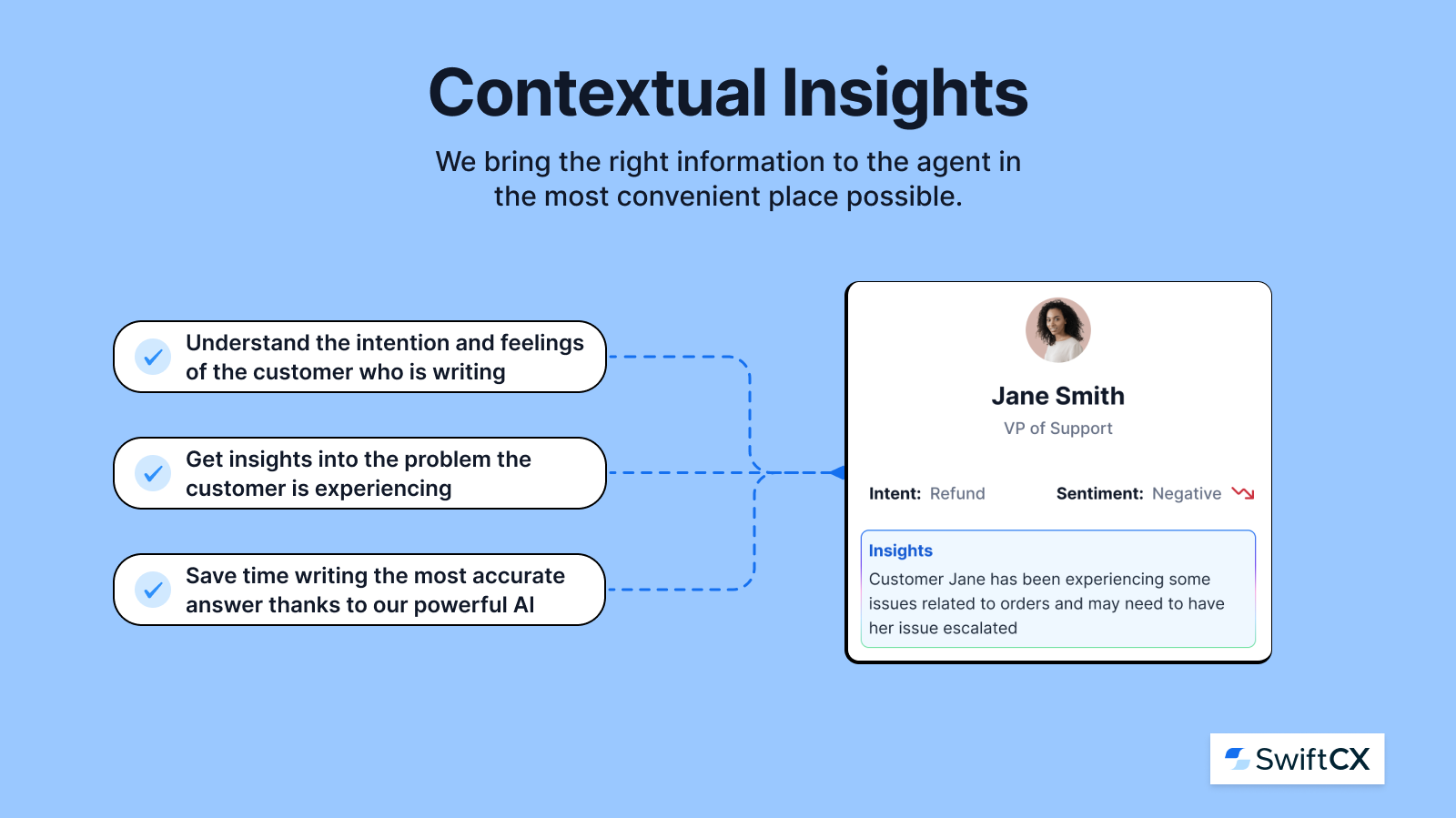 Contextual Insights

We bring the right information to the agent in the most convenient place possible.

Understand the intention and feelings of the customer who is writing

Get insights into the problem the customer is experiencing

Save time writing the most accurate answer thanks to our powerful AI

Jane Smith

VP of Support

Intent: Refund

Sentiment: Negative

Insights

Customer Jane has been experiencing some issues related to orders and may need to have her issue escalated

SwiftCX